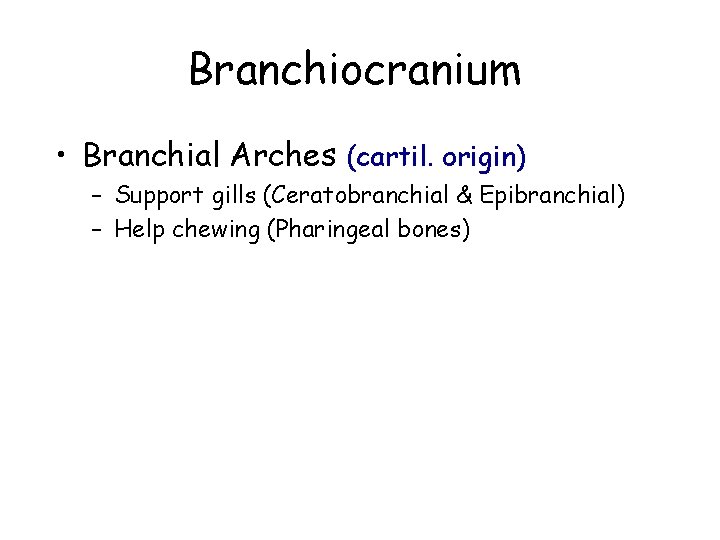 Branchiocranium

• Branchial Arches (cartil. origin)
  – Support gills (Ceratobranchial & Epibranchial)
  – Help chewing (Pharingeal bones)